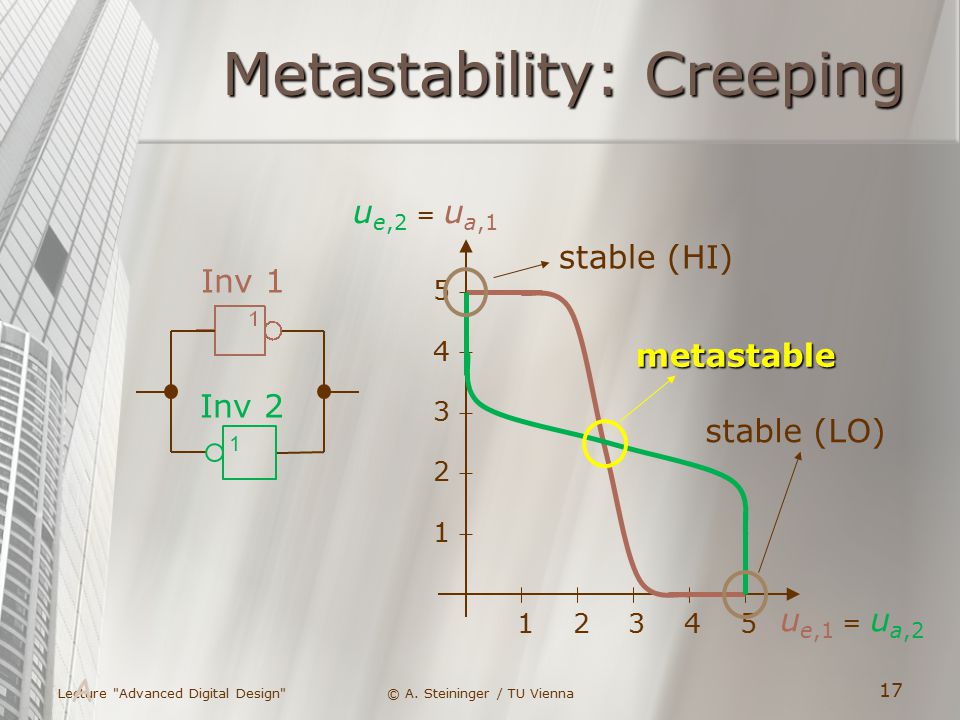 Metastability: Creeping

Inv 1
1
Inv 2
1

$u_{e,2} = u_{a,1}$
stable (HI)
metastable
stable (LO)
5
4
3
2
1
1 2 3 4 5
$u_{e,1} = u_{a,2}$

Lecture "Advanced Digital Design"
© A. Steininger / TU Vienna
17